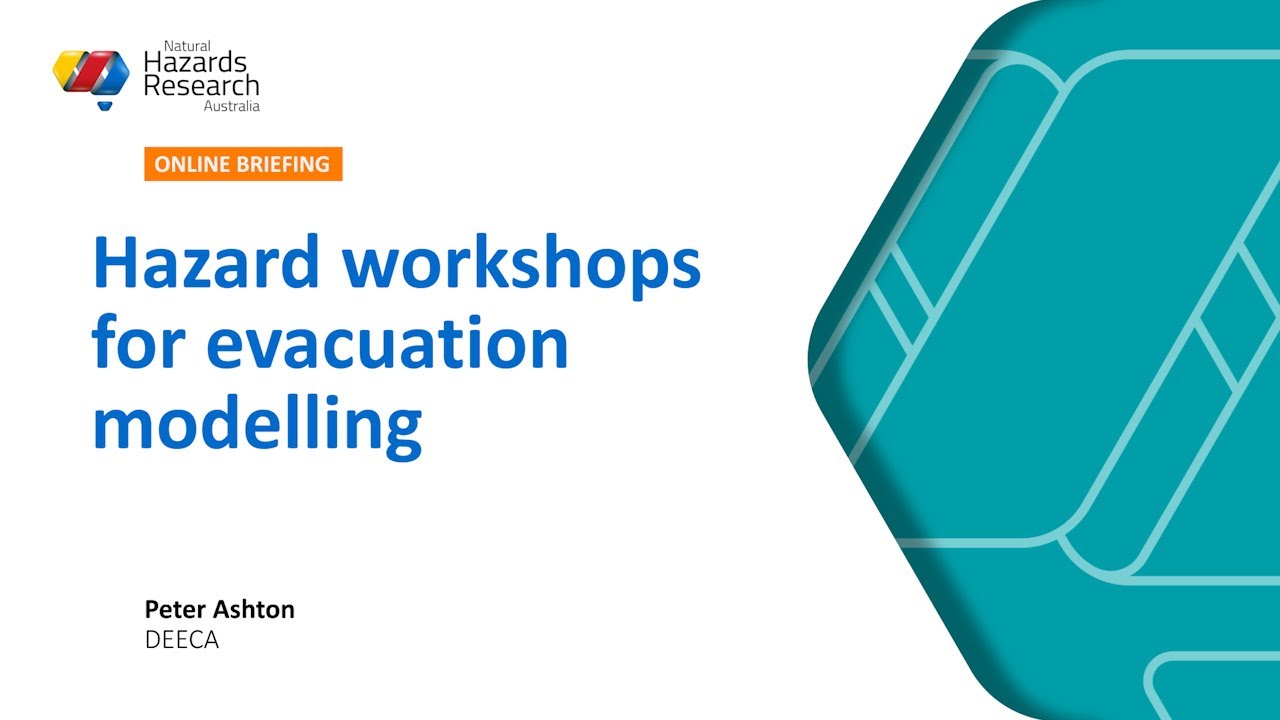 Natural Hazards Research Australia

ONLINE BRIEFING

Hazard workshops for evacuation modelling

Peter Ashton
DEECA